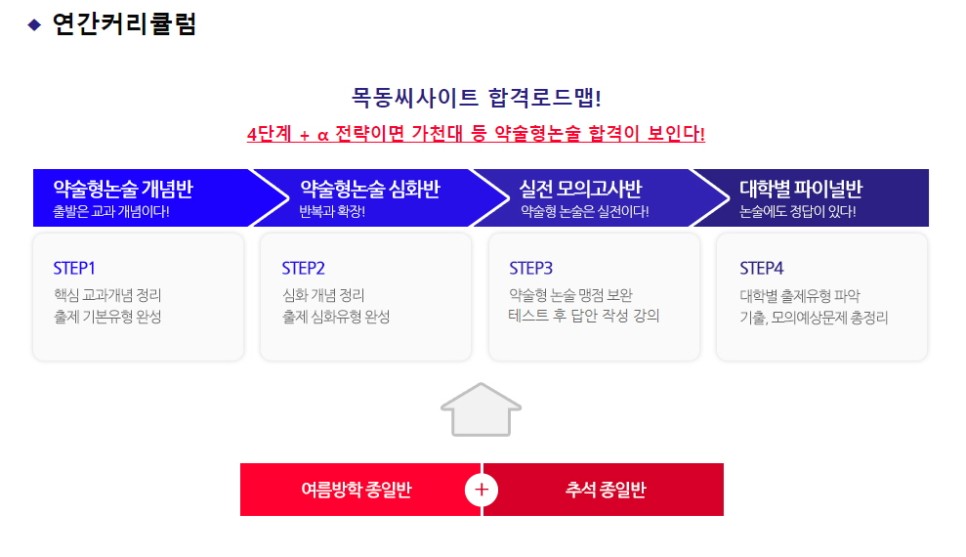 ◆ 연간커리큘럼

목동씨사이트 합격로드맵!

4단계 + α 전략이면 가천대 등 약술형논술 합격이 보인다!

약술형논술 개념반
출발은 교과 개념이다!

약술형논술 심화반
반복과 확장!

실전 모의고사반
약술형 논술은 실전이다!

대학별 파이널반
논술에도 정답이 있다!

STEP1
핵심 교과개념 정리
출제 기본유형 완성

STEP2
심화 개념 정리
출제 심화유형 완성

STEP3
약술형 논술 맹점 보완
테스트 후 답안 작성 강의

STEP4
대학별 출제유형 파악
기출, 모의예상문제 총정리

여름방학 종일반 + 추석 종일반